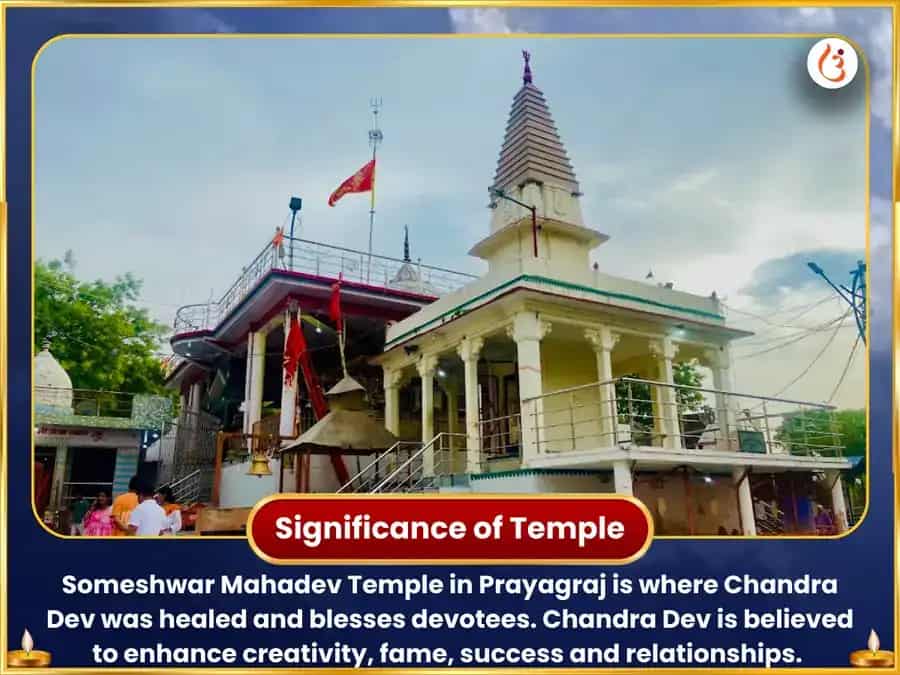 Significance of Temple

Someshwar Mahadev Temple in Prayagraj is where Chandra Dev was healed and blesses devotees. Chandra Dev is believed to enhance creativity, fame, success and relationships.